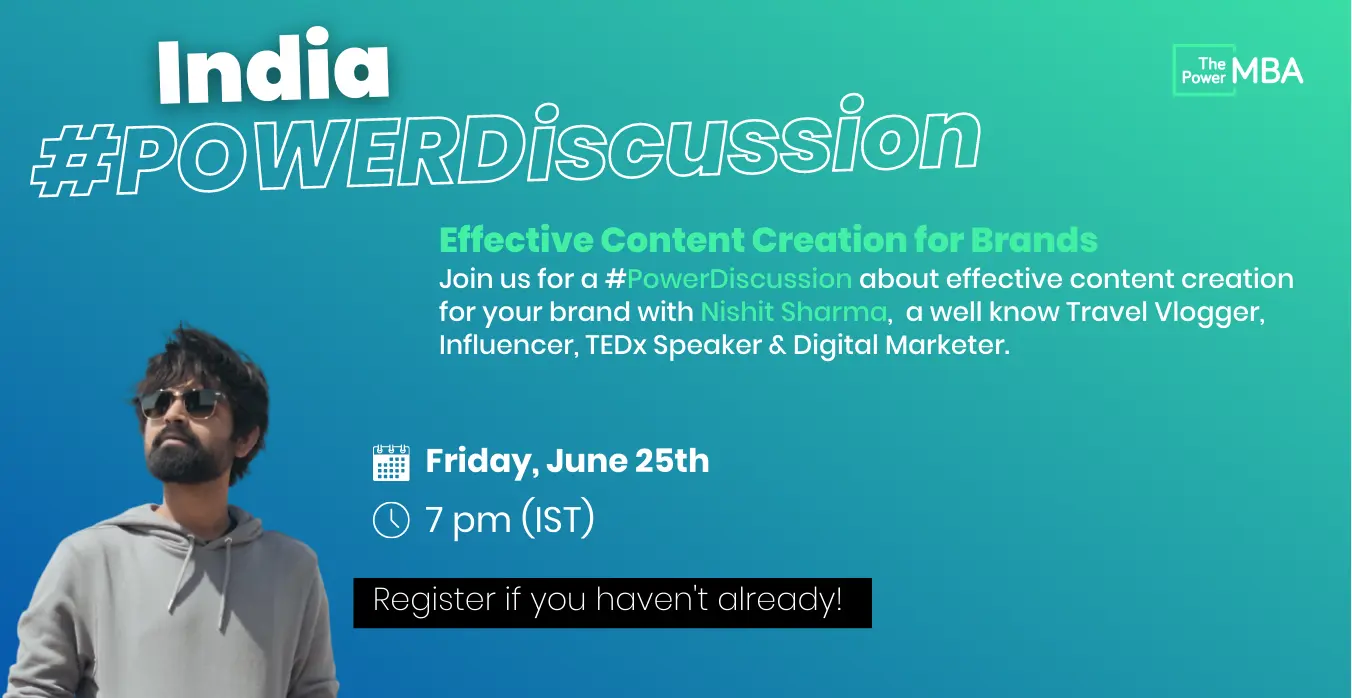 India
#POWERDiscussion

The Power MBA

Effective Content Creation for Brands
Join us for a #PowerDiscussion about effective content creation for your brand with Nishit Sharma, a well know Travel Vlogger, Influencer, TEDx Speaker & Digital Marketer.

Friday, June 25th
7 pm (IST)

Register if you haven't already!